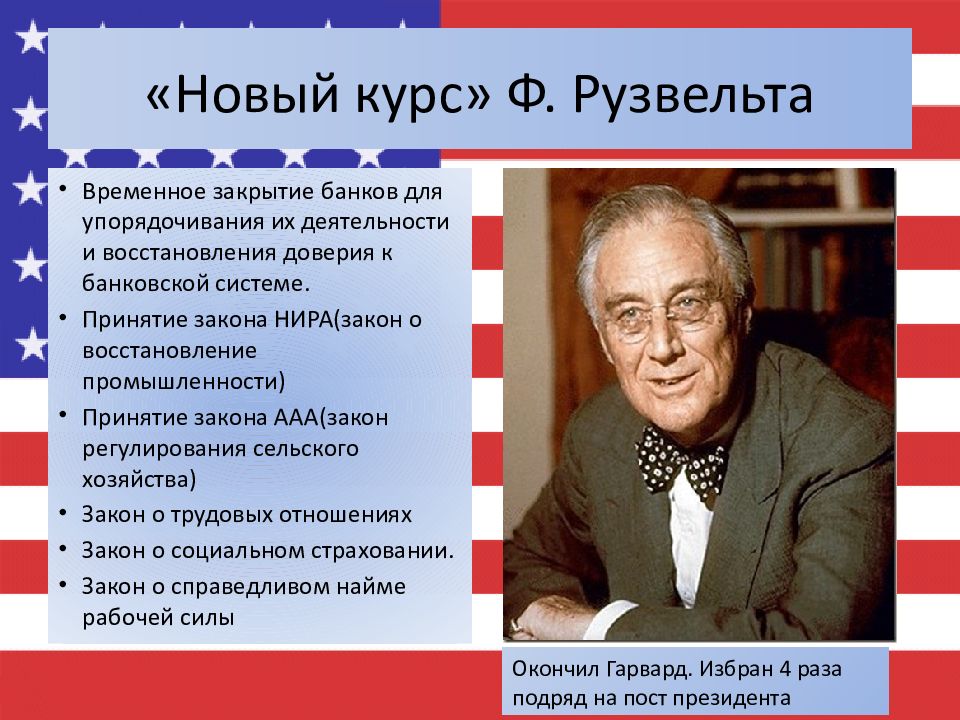 «Новый курс» Ф. Рузвельта

• Временное закрытие банков для упорядочивания их деятельности и восстановления доверия к банковской системе.
• Принятие закона НИРА(закон о восстановление промышленности)
• Принятие закона ААА(закон регулирования сельского хозяйства)
• Закон о трудовых отношениях
• Закон о социальном страховании.
• Закон о справедливом найме рабочей силы

Окончил Гарвард. Избран 4 раза подряд на пост президента